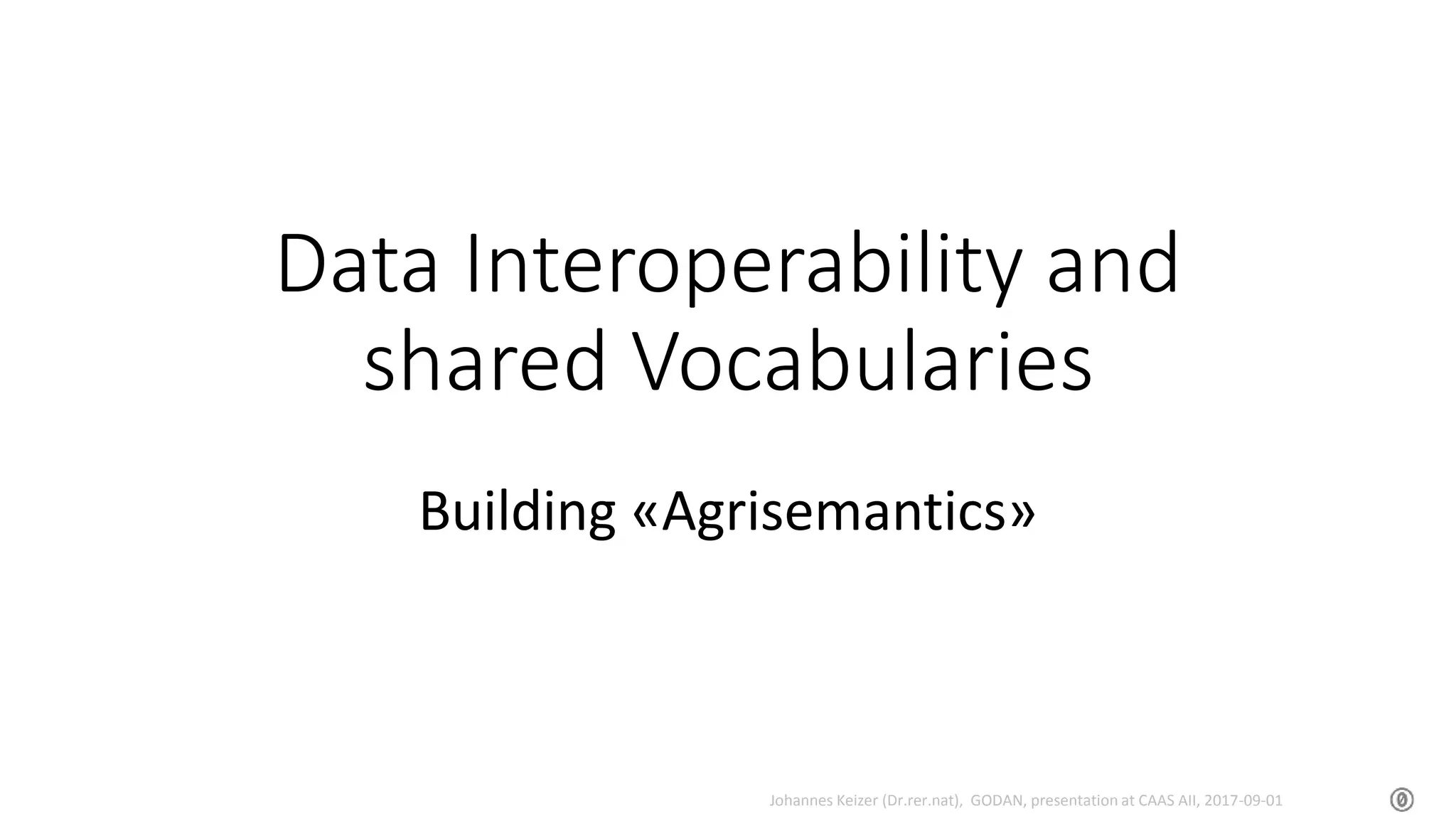 Data Interoperability and shared Vocabularies

Building «Agrisemantics»

Johannes Keizer (Dr.rer.nat), GODAN, presentation at CAAS AII, 2017-09-01